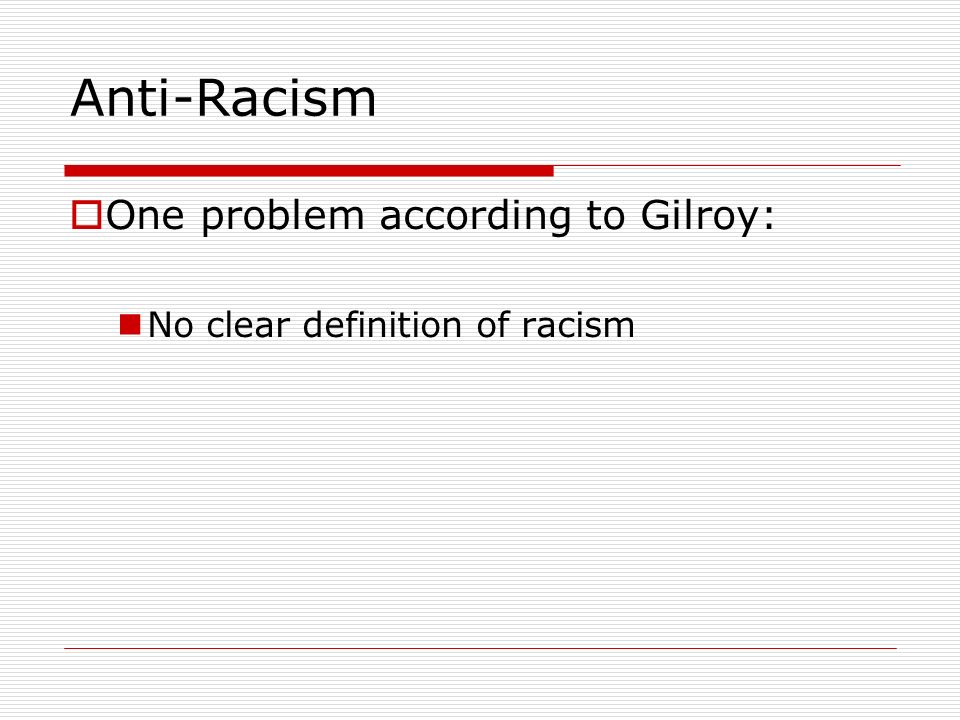 Anti-Racism

One problem according to Gilroy:

No clear definition of racism